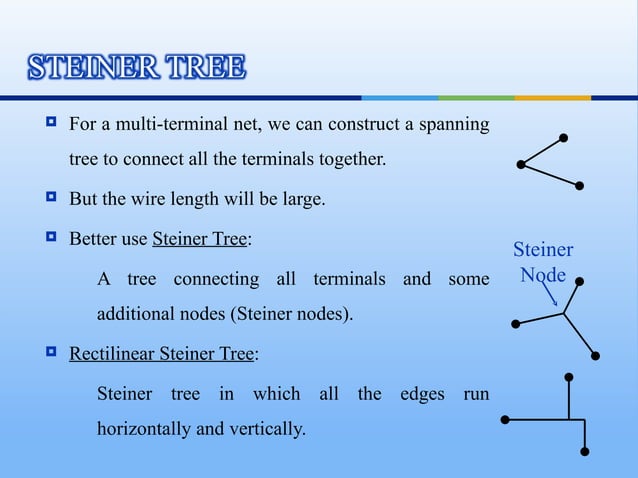 STEINER TREE

For a multi-terminal net, we can construct a spanning tree to connect all the terminals together.

But the wire length will be large.

Better use Steiner Tree:

A tree connecting all terminals and some additional nodes (Steiner nodes).

Rectilinear Steiner Tree:

Steiner tree in which all the edges run horizontally and vertically.

Steiner Node